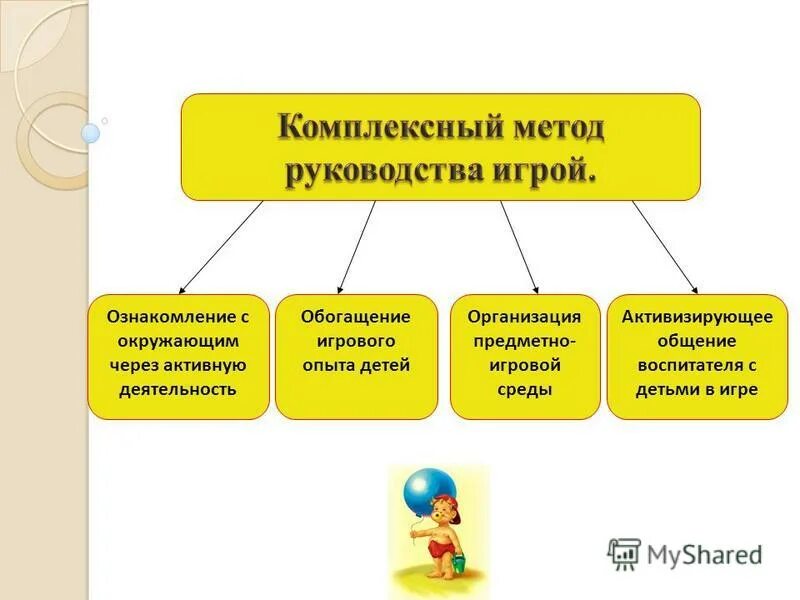 Комплексный метод руководства игрой.

Ознакомление с окружающим через активную деятельность

Обогащение игрового опыта детей

Организация предметно-игровой среды

Активизирующее общение воспитателя с детьми в игре

MyShared